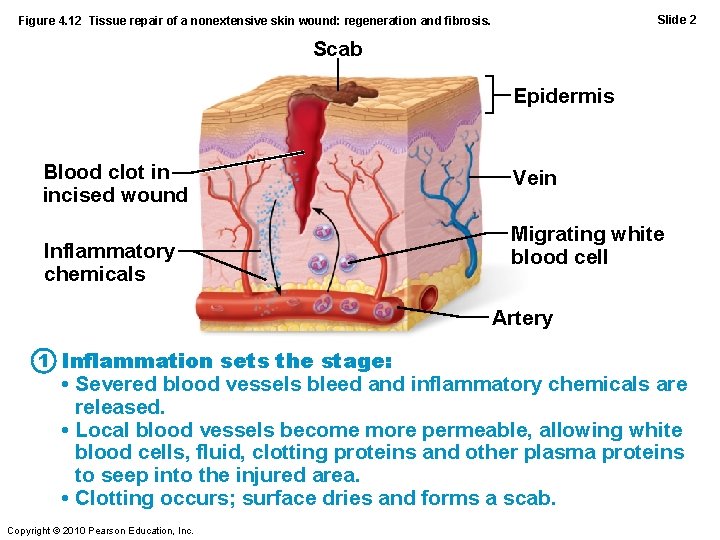 Figure 4.12 Tissue repair of a nonextensive skin wound: regeneration and fibrosis.

Slide 2

Scab

Epidermis

Blood clot in incised wound

Vein

Inflammatory chemicals

Migrating white blood cell

Artery

1 Inflammation sets the stage:
• Severed blood vessels bleed and inflammatory chemicals are released.
• Local blood vessels become more permeable, allowing white blood cells, fluid, clotting proteins and other plasma proteins to seep into the injured area.
• Clotting occurs; surface dries and forms a scab.

Copyright © 2010 Pearson Education, Inc.